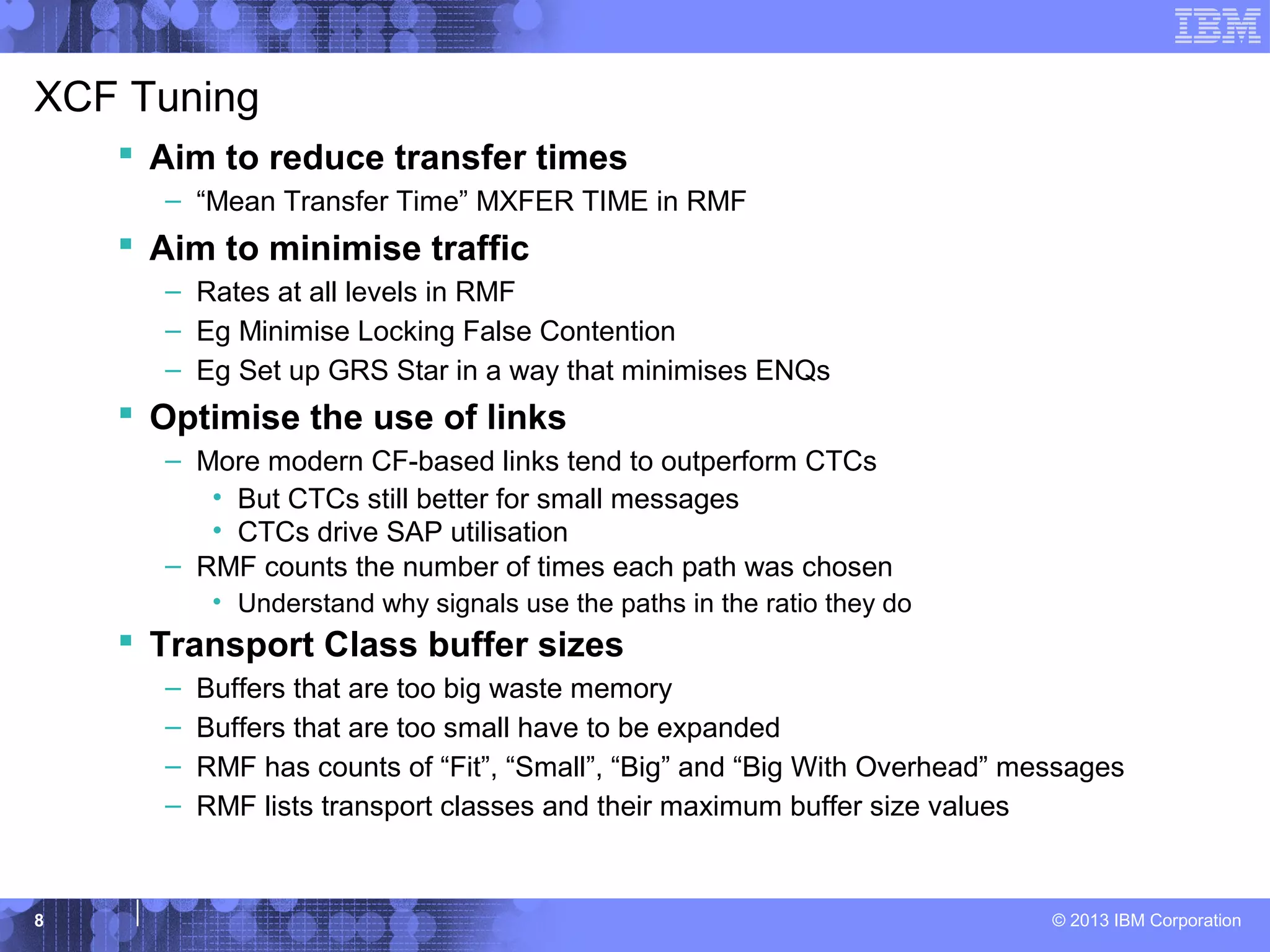 IBM

XCF Tuning

▪ Aim to reduce transfer times
– “Mean Transfer Time” MXFER TIME in RMF

▪ Aim to minimise traffic
– Rates at all levels in RMF
– Eg Minimise Locking False Contention
– Eg Set up GRS Star in a way that minimises ENQs

▪ Optimise the use of links
– More modern CF-based links tend to outperform CTCs
• But CTCs still better for small messages
• CTCs drive SAP utilisation
– RMF counts the number of times each path was chosen
• Understand why signals use the paths in the ratio they do

▪ Transport Class buffer sizes
– Buffers that are too big waste memory
– Buffers that are too small have to be expanded
– RMF has counts of “Fit”, “Small”, “Big” and “Big With Overhead” messages
– RMF lists transport classes and their maximum buffer size values

8

© 2013 IBM Corporation